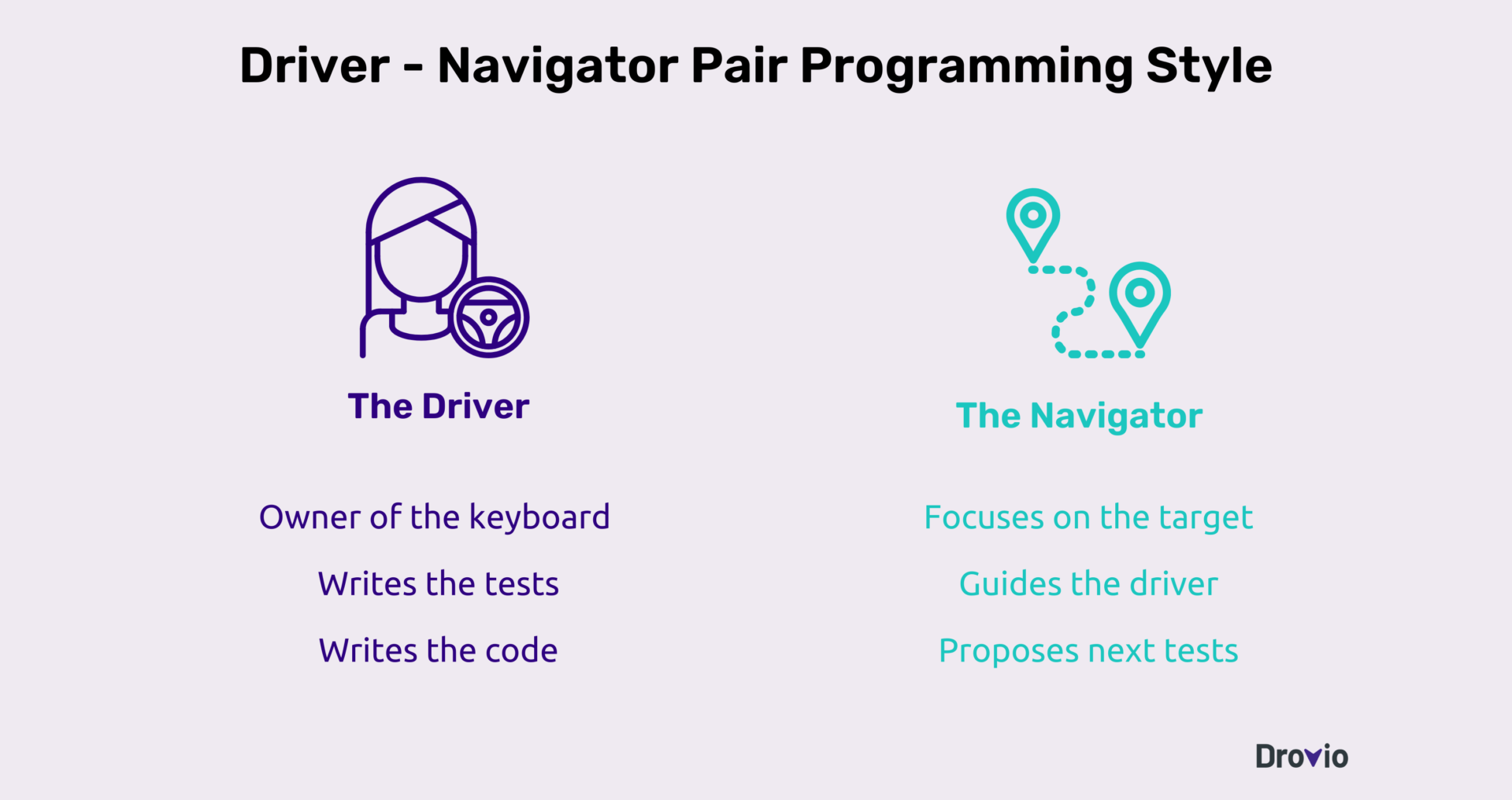 Driver - Navigator Pair Programming Style

The Driver

Owner of the keyboard

Writes the tests

Writes the code

The Navigator

Focuses on the target

Guides the driver

Proposes next tests

Drovio